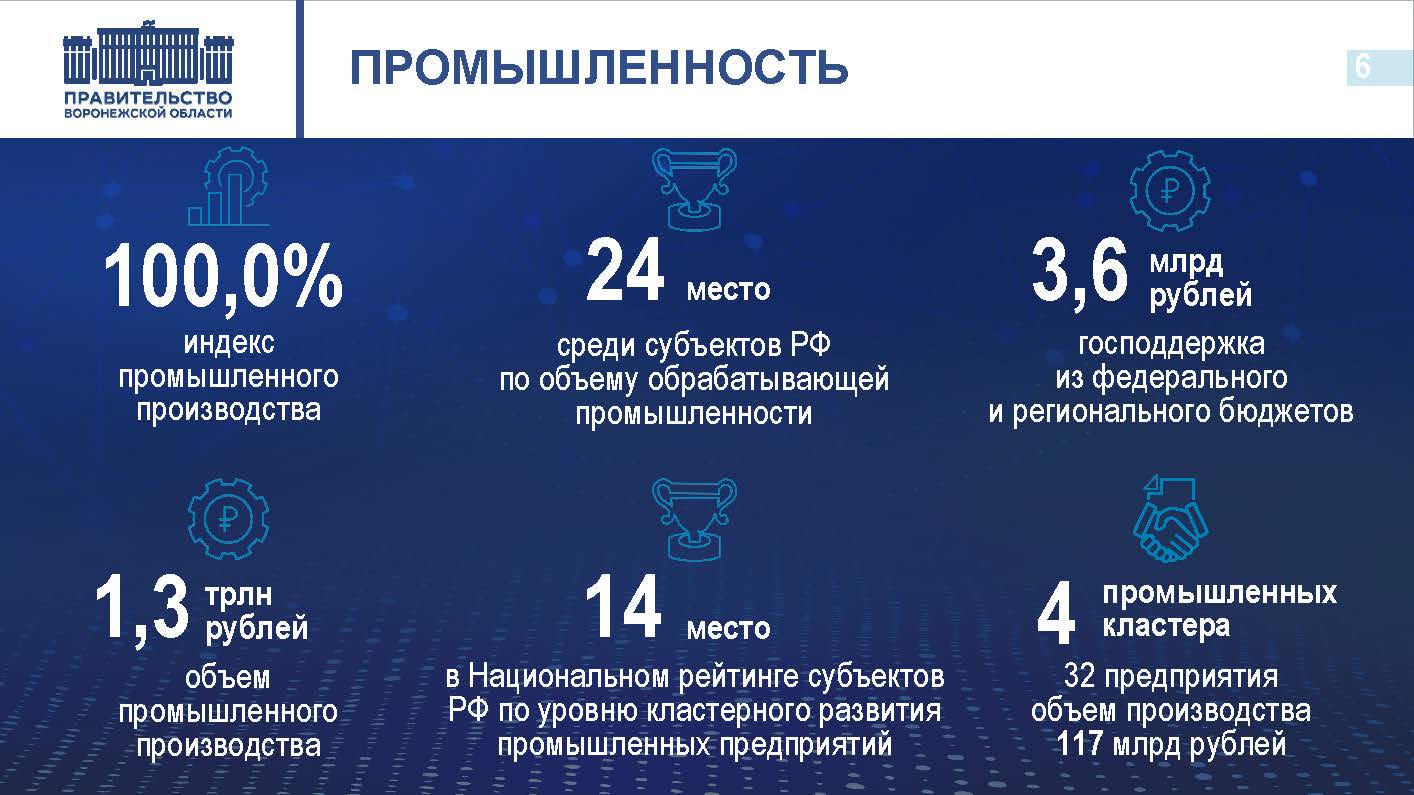 ПРАВИТЕЛЬСТВО
ВОРОНЕЖСКОЙ ОБЛАСТИ

ПРОМЫШЛЕННОСТЬ

6

100,0%
индекс промышленного производства

24 место
среди субъектов РФ по объему обрабатывающей промышленности

3,6 млрд рублей
господдержка из федерального и регионального бюджетов

1,3 трлн рублей
объем промышленного производства

14 место
в Национальном рейтинге субъектов РФ по уровню кластерного развития промышленных предприятий

4 промышленных кластера
32 предприятия
объем производства
117 млрд рублей